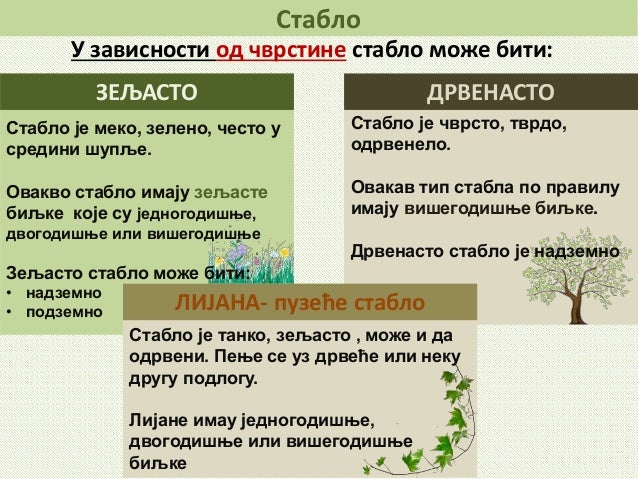 Стабло

У зависности од чврстине стабло може бити:

ЗЕЉАСТО

Стабло је меко, зелено, често у средини шупље.

Овакво стабло имају зељасте биљке које су једногодишње, двогодишње или вишегодишње

Зељасто стабло може бити:
• надземно
• подземно

ДРВЕНАСТО

Стабло је чврсто, тврдо, одрвенело.

Овакав тип стабла по правилу имају вишегодишње биљке.

Дрвенасто стабло је надземно

ЛИЈАНА- пузеће стабло

Стабло је танко, зељасто , може и да одрвени. Пење се уз дрвеће или неку другу подлогу.

Лијане имау једногодишње, двогодишње или вишегодишње биљке